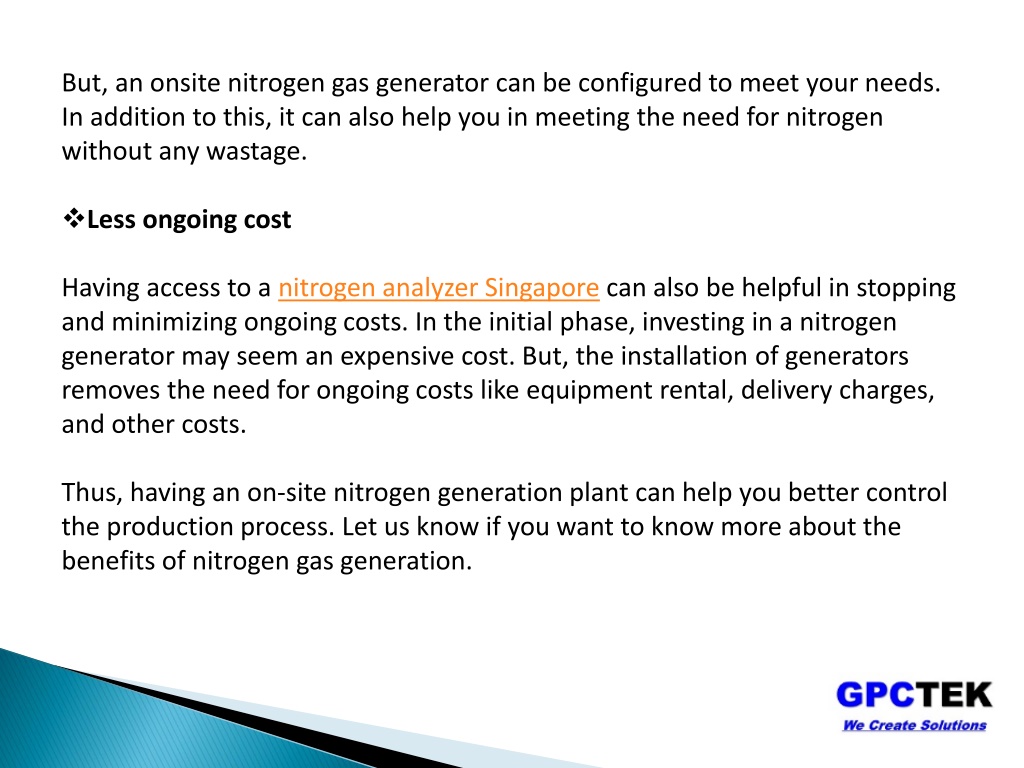 But, an onsite nitrogen gas generator can be configured to meet your needs. In addition to this, it can also help you in meeting the need for nitrogen without any wastage.

❖Less ongoing cost

Having access to a nitrogen analyzer Singapore can also be helpful in stopping and minimizing ongoing costs. In the initial phase, investing in a nitrogen generator may seem an expensive cost. But, the installation of generators removes the need for ongoing costs like equipment rental, delivery charges, and other costs.

Thus, having an on-site nitrogen generation plant can help you better control the production process. Let us know if you want to know more about the benefits of nitrogen gas generation.

GPCTEK
We Create Solutions